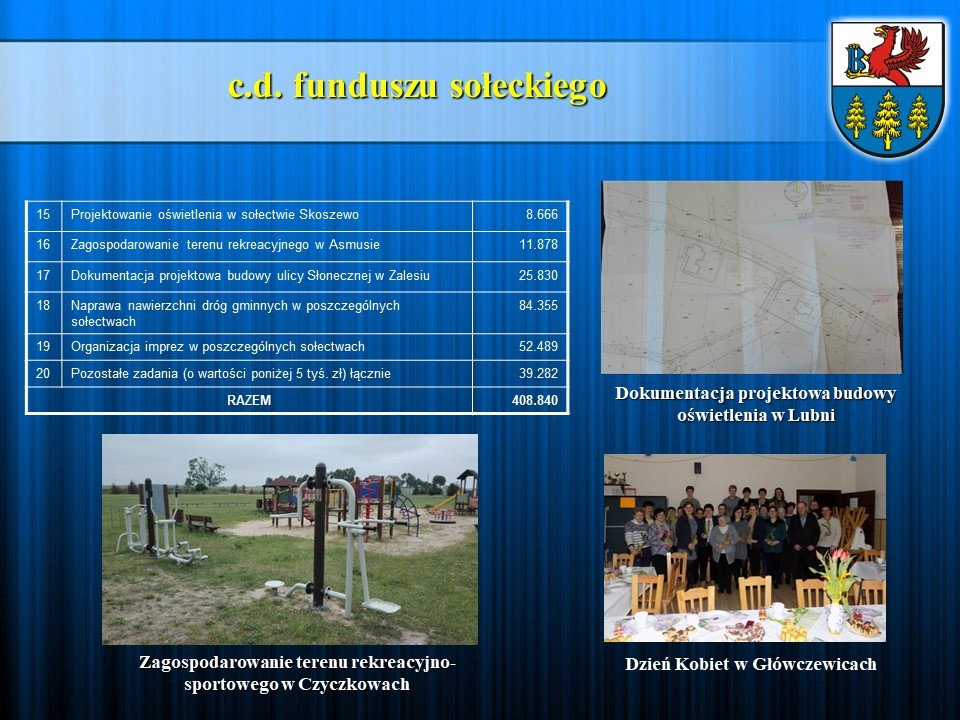 c.d. funduszu sołeckiego

| 15 | Projektowanie oświetlenia w sołectwie Skoszewo | 8.666 |
|---|---|---|
| 16 | Zagospodarowanie terenu rekreacyjnego w Asmusie | 11.878 |
| 17 | Dokumentacja projektowa budowy ulicy Słonecznej w Zalesiu | 25.830 |
| 18 | Naprawa nawierzchni dróg gminnych w poszczególnych sołectwach | 84.355 |
| 19 | Organizacja imprez w poszczególnych sołectwach | 52.489 |
| 20 | Pozostałe zadania (o wartości poniżej 5 tyś. zł) łącznie | 39.282 |
| RAZEM | | 408.840 |

Dokumentacja projektowa budowy oświetlenia w Lubni

Zagospodarowanie terenu rekreacyjno-sportowego w Czyczkowach

Dzień Kobiet w Główczewicach